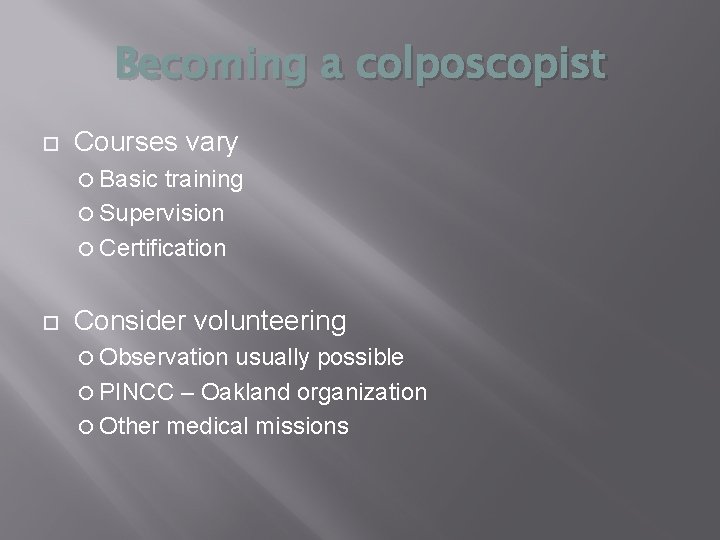 Becoming a colposcopist

Courses vary

Basic training

Supervision

Certification

Consider volunteering

Observation usually possible

PINCC – Oakland organization

Other medical missions